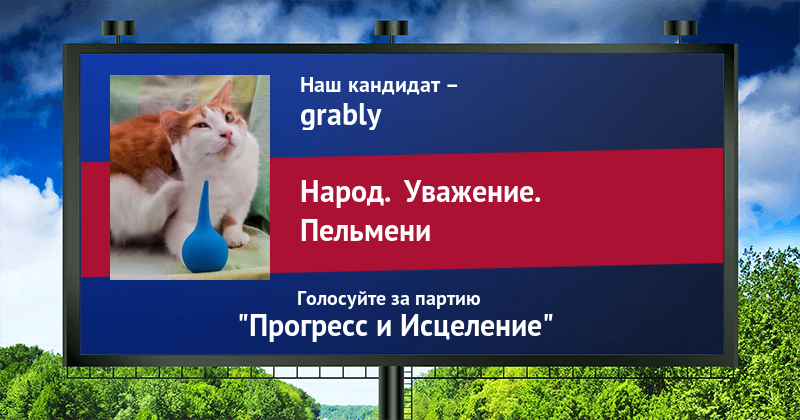 Наш кандидат –
grably

Народ. Уважение.
Пельмени

Голосуйте за партию
"Прогресс и Исцеление"